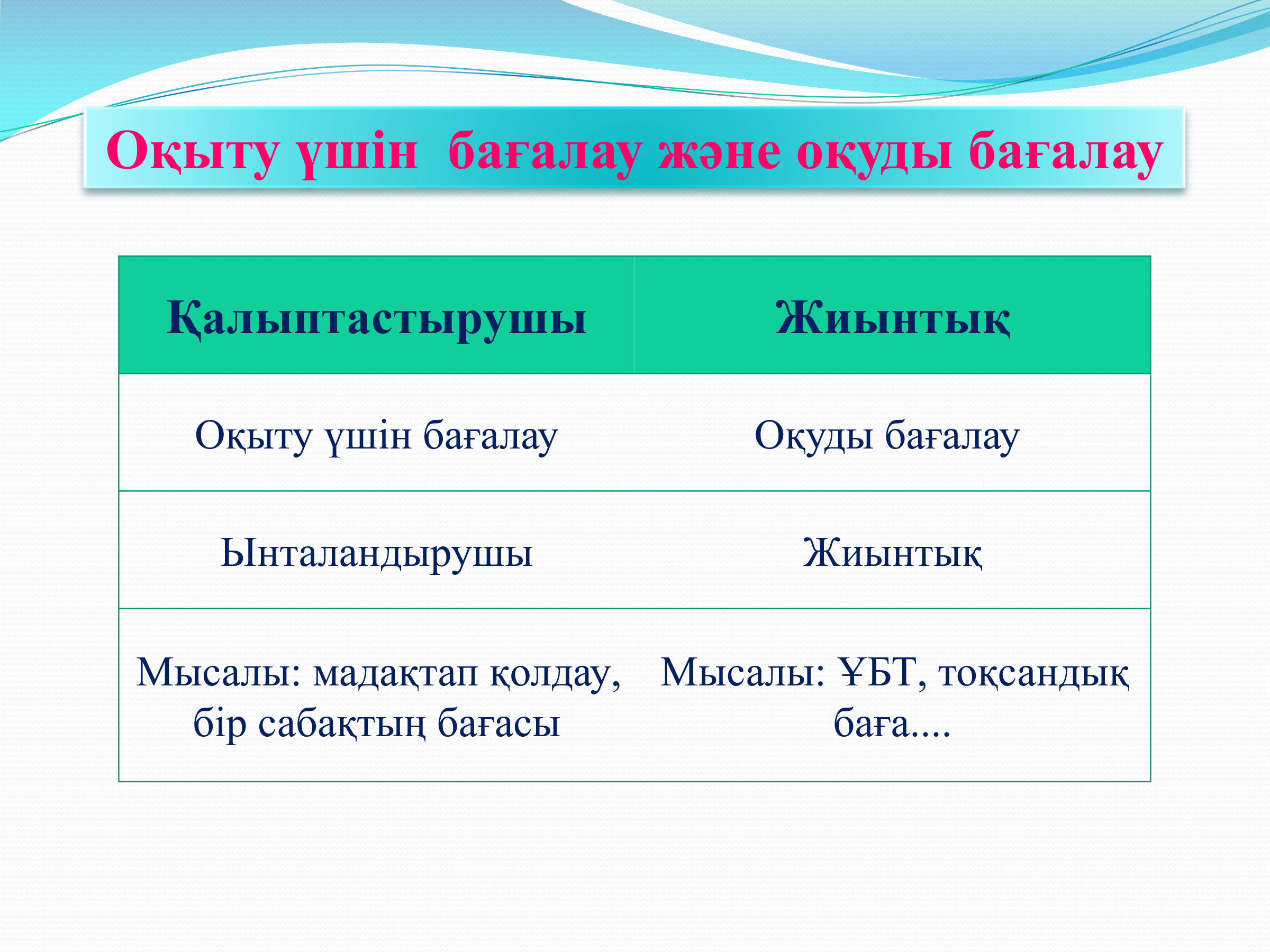 Оқыту үшін  бағалау және оқуды бағалау

| Қалыптастырушы | Жиынтық |
|---|---|
| Оқыту үшін бағалау | Оқуды бағалау |
| Ынталандырушы | Жиынтық |
| Мысалы: мадақтап қолдау, бір сабақтың бағасы | Мысалы: ҰБТ, тоқсандық баға.... |